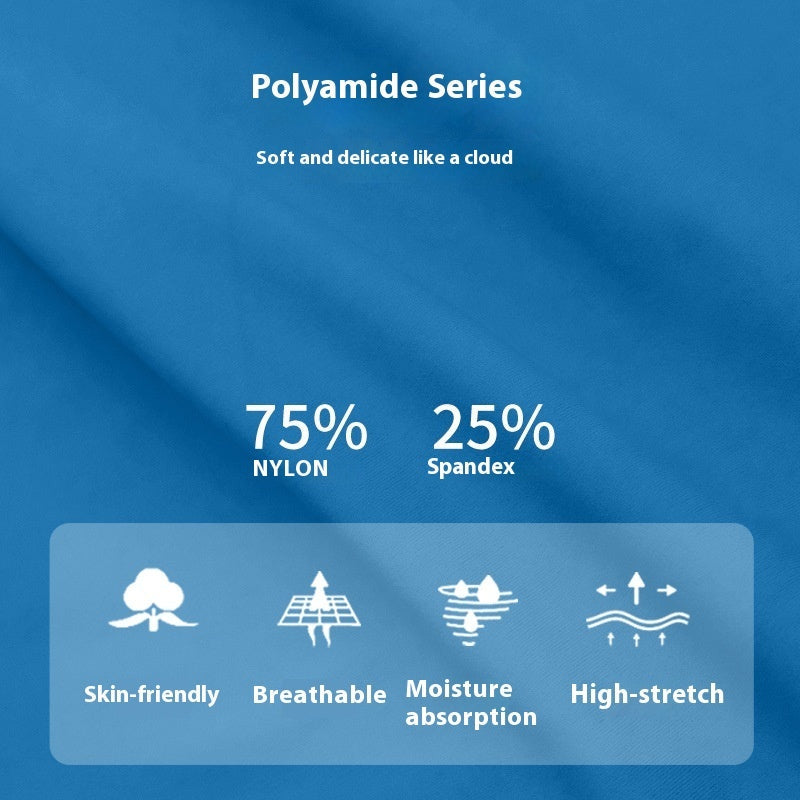 Polyamide Series

Soft and delicate like a cloud

75%
NYLON

25%
Spandex

Skin-friendly

Breathable

Moisture absorption

High-stretch